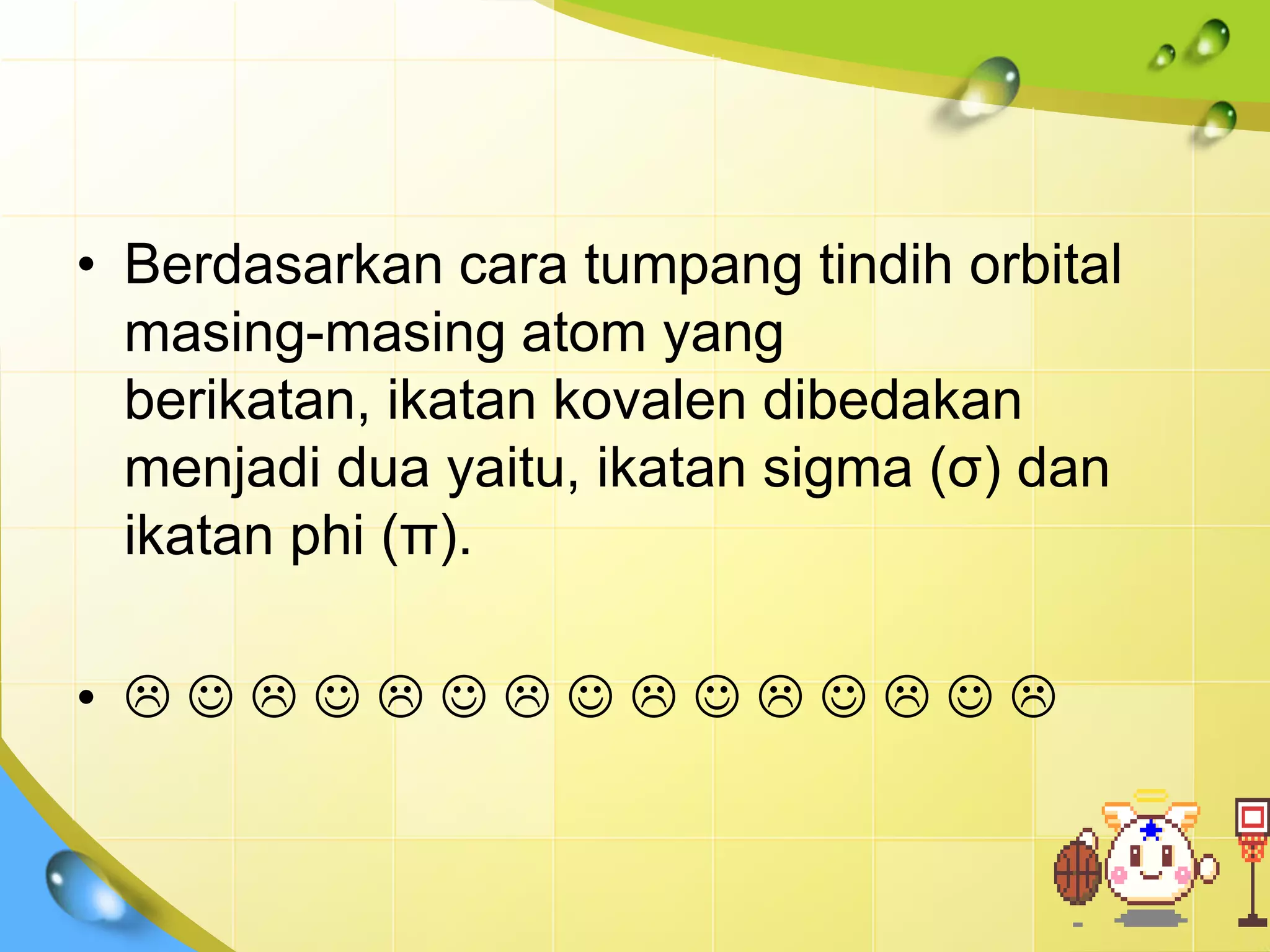 • Berdasarkan cara tumpang tindih orbital masing-masing atom yang berikatan, ikatan kovalen dibedakan menjadi dua yaitu, ikatan sigma (σ) dan ikatan phi (π).

• ☹ ☺ ☹ ☺ ☹ ☺ ☹ ☺ ☹ ☺ ☹ ☺ ☹ ☺ ☹